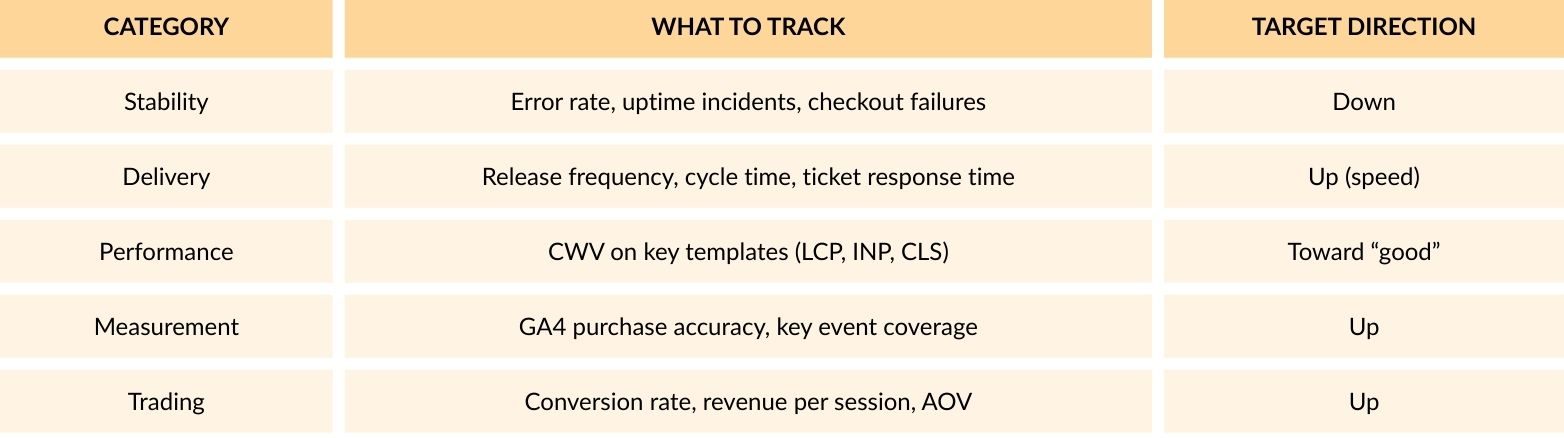 | CATEGORY | WHAT TO TRACK | TARGET DIRECTION |
|---|---|---|
| Stability | Error rate, uptime incidents, checkout failures | Down |
| Delivery | Release frequency, cycle time, ticket response time | Up (speed) |
| Performance | CWV on key templates (LCP, INP, CLS) | Toward “good” |
| Measurement | GA4 purchase accuracy, key event coverage | Up |
| Trading | Conversion rate, revenue per session, AOV | Up |